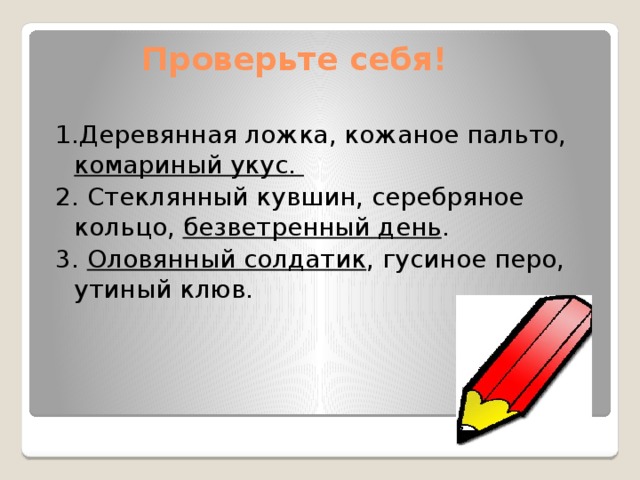 Проверьте себя!

1.Деревянная ложка, кожаное пальто, комариный укус.

2. Стеклянный кувшин, серебряное кольцо, безветренный день.

3. Оловянный солдатик, гусиное перо, утиный клюв.